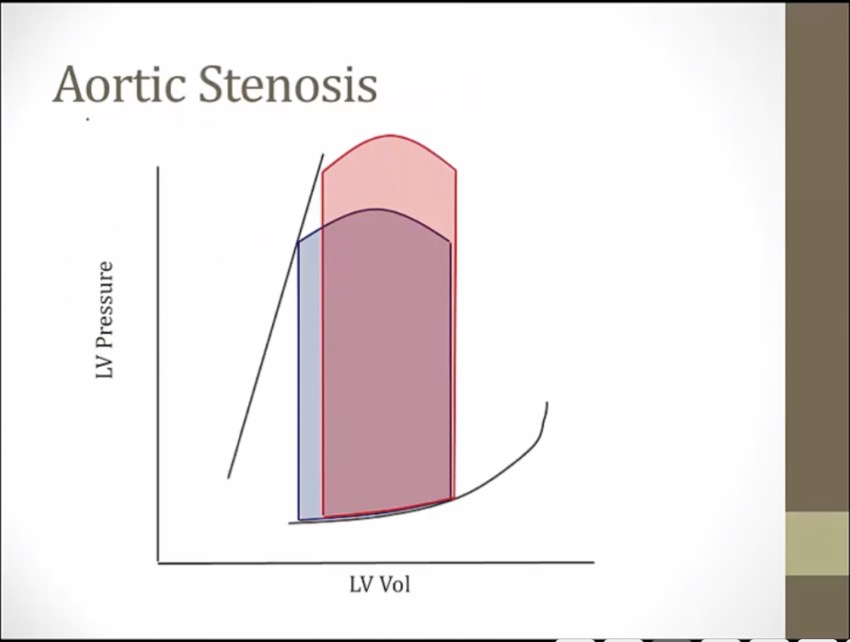 Aortic Stenosis

LV Pressure

LV Vol